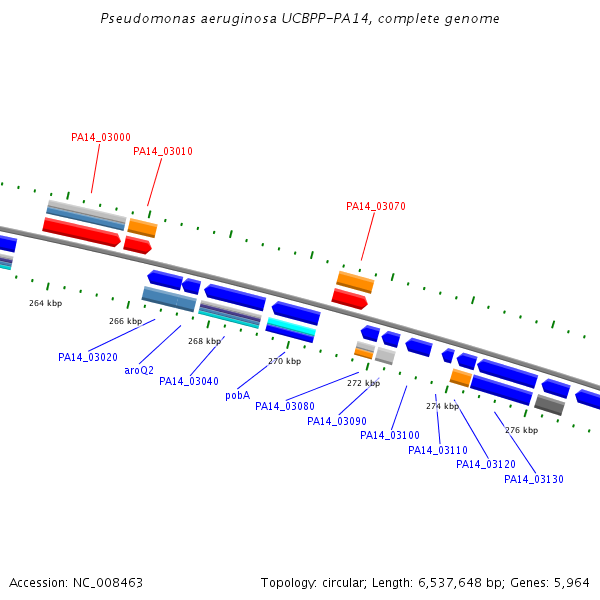 Pseudomonas aeruginosa UCBPP-PA14, complete genome

PA14_03000
PA14_03010
PA14_03070

264 kbp
266 kbp
268 kbp
270 kbp
272 kbp
274 kbp
276 kbp

PA14_03020
aroQ2
PA14_03040
pobA
PA14_03080
PA14_03090
PA14_03100
PA14_03110
PA14_03120
PA14_03130

Accession: NC_008463
Topology: circular; Length: 6,537,648 bp; Genes: 5,964